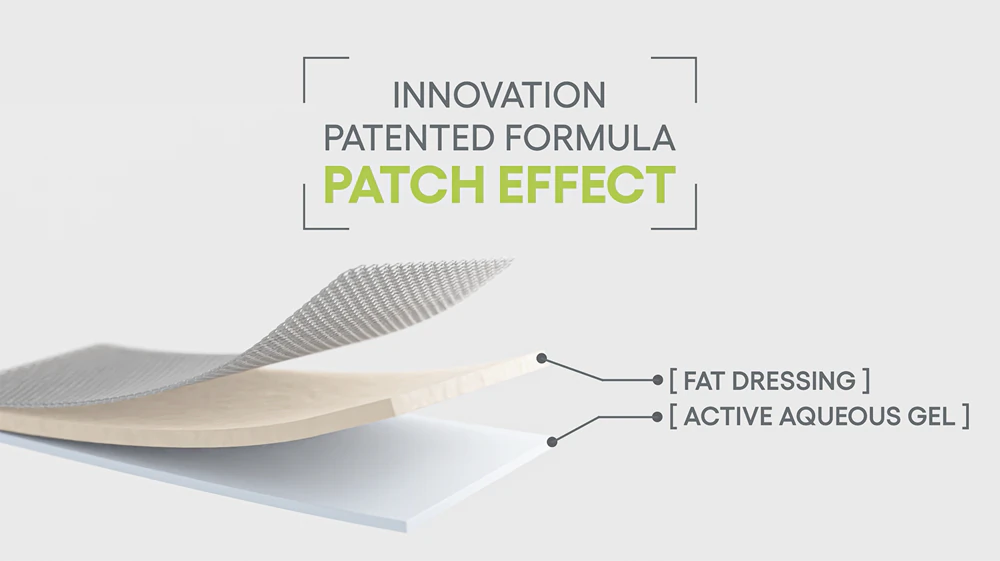 INNOVATION
PATENTED FORMULA
PATCH EFFECT

[ FAT DRESSING ]
[ ACTIVE AQUEOUS GEL ]